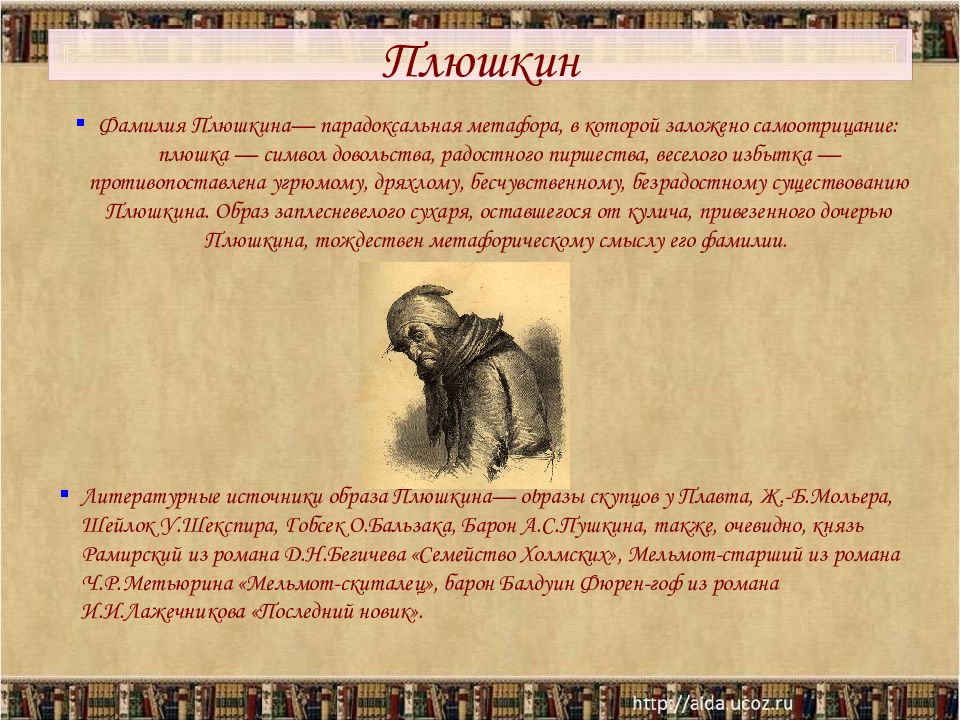 Плюшкин

Фамилия Плюшкина— парадоксальная метафора, в которой заложено самоотрицание: плюшка — символ довольства, радостного пиршества, веселого избытка — противопоставлена угрюмому, дряхлому, бесчувственному, безрадостному существованию Плюшкина. Образ заплесневелого сухаря, оставшегося от кулича, привезенного дочерью Плюшкина, тождествен метафорическому смыслу его фамилии.

Литературные источники образа Плюшкина— образы скупцов у Плавта, Ж.-Б.Мольера, Шейлок У.Шекспира, Гобсек О.Бальзака, Барон А.С.Пушкина, также, очевидно, князь Рамирский из романа Д.Н.Бегичева «Семейство Холмских», Мельмот-старший из романа Ч.Р.Метьюрина «Мельмот-скиталец», барон Балдуин Фюрен-гоф из романа И.И.Лажечникова «Последний новик».

http://aida.ucoz.ru